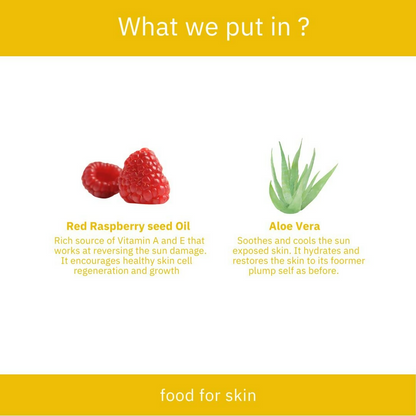 What we put in ?

Red Raspberry seed Oil

Rich source of Vitamin A and E that works at reversing the sun damage. It encourages healthy skin cell regeneration and growth

Aloe Vera

Soothes and cools the sun exposed skin. It hydrates and restores the skin to its foormer plump self as before.

food for skin